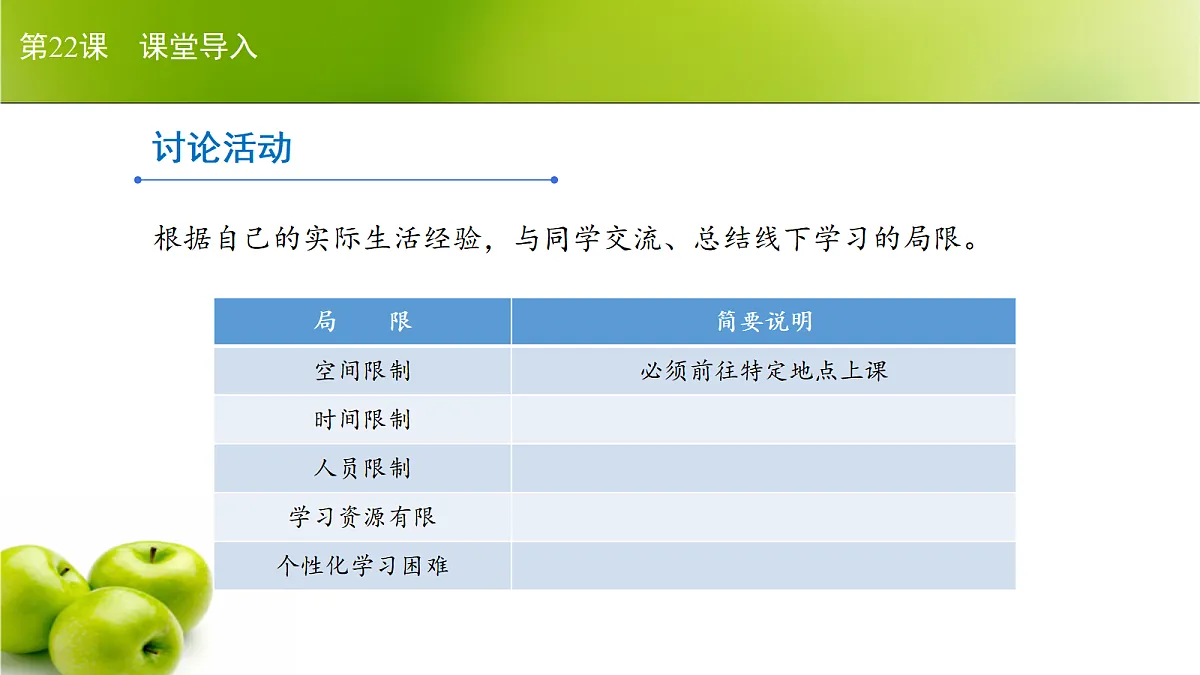 第22课　课堂导入

讨论活动

根据自己的实际生活经验，与同学交流、总结线下学习的局限。

| 局　　限 | 简要说明 |
|---|---|
| 空间限制 | 必须前往特定地点上课 |
| 时间限制 | |
| 人员限制 | |
| 学习资源有限 | |
| 个性化学习困难 | |